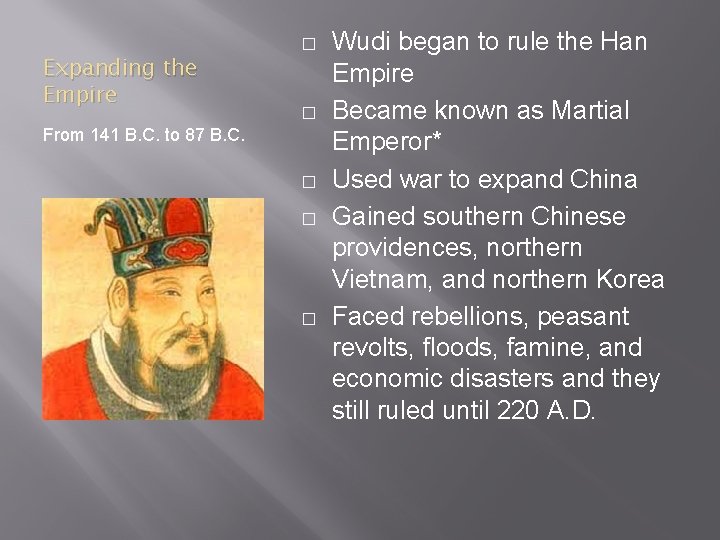 Expanding the Empire

From 141 B.C. to 87 B.C.

□ Wudi began to rule the Han Empire

□ Became known as Martial Emperor*

□ Used war to expand China

□ Gained southern Chinese providences, northern Vietnam, and northern Korea

□ Faced rebellions, peasant revolts, floods, famine, and economic disasters and they still ruled until 220 A.D.